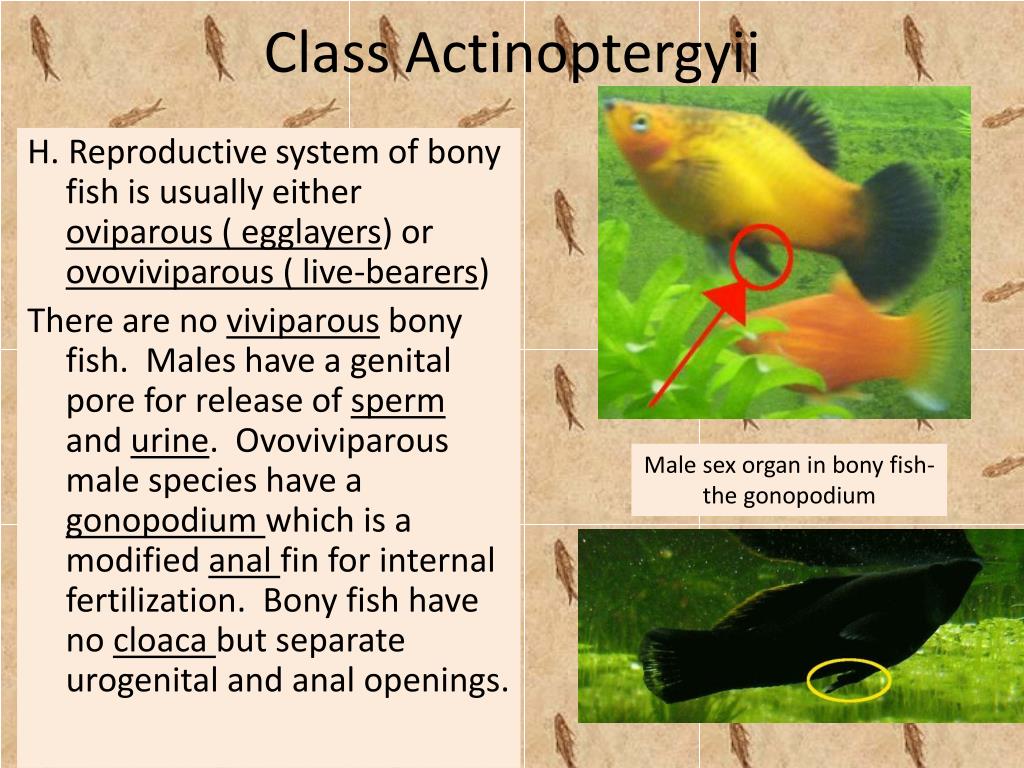 Class Actinoptergyii

H. Reproductive system of bony fish is usually either oviparous ( egglayers) or ovoviviparous ( live-bearers)

There are no viviparous bony fish. Males have a genital pore for release of sperm and urine. Ovoviviparous male species have a gonopodium which is a modified anal fin for internal fertilization. Bony fish have no cloaca but separate urogenital and anal openings.

Male sex organ in bony fish- the gonopodium